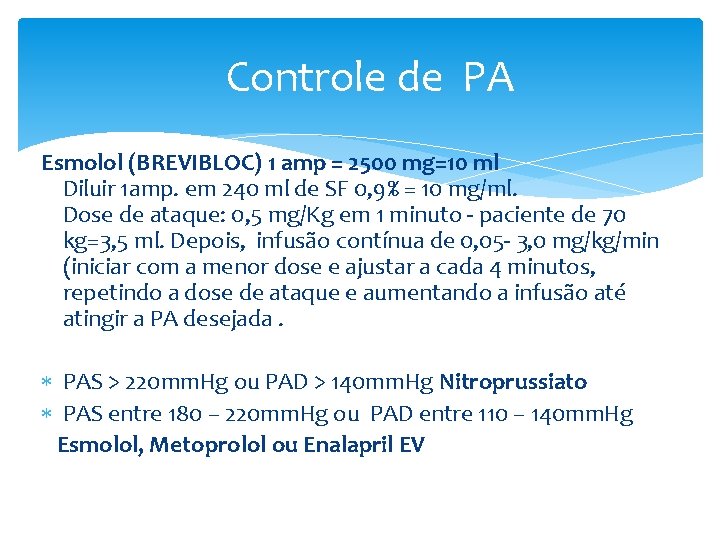 Controle de PA

Esmolol (BREVIBLOC) 1 amp = 2500 mg=10 ml
Diluir 1amp. em 240 ml de SF 0,9% = 10 mg/ml.
Dose de ataque: 0,5 mg/Kg em 1 minuto - paciente de 70 kg=3,5 ml. Depois, infusão contínua de 0,05- 3,0 mg/kg/min (iniciar com a menor dose e ajustar a cada 4 minutos, repetindo a dose de ataque e aumentando a infusão até atingir a PA desejada .

* PAS > 220mmHg ou PAD > 140mmHg Nitroprussiato
* PAS entre 180 – 220mmHg ou PAD entre 110 – 140mmHg
Esmolol, Metoprolol ou Enalapril EV